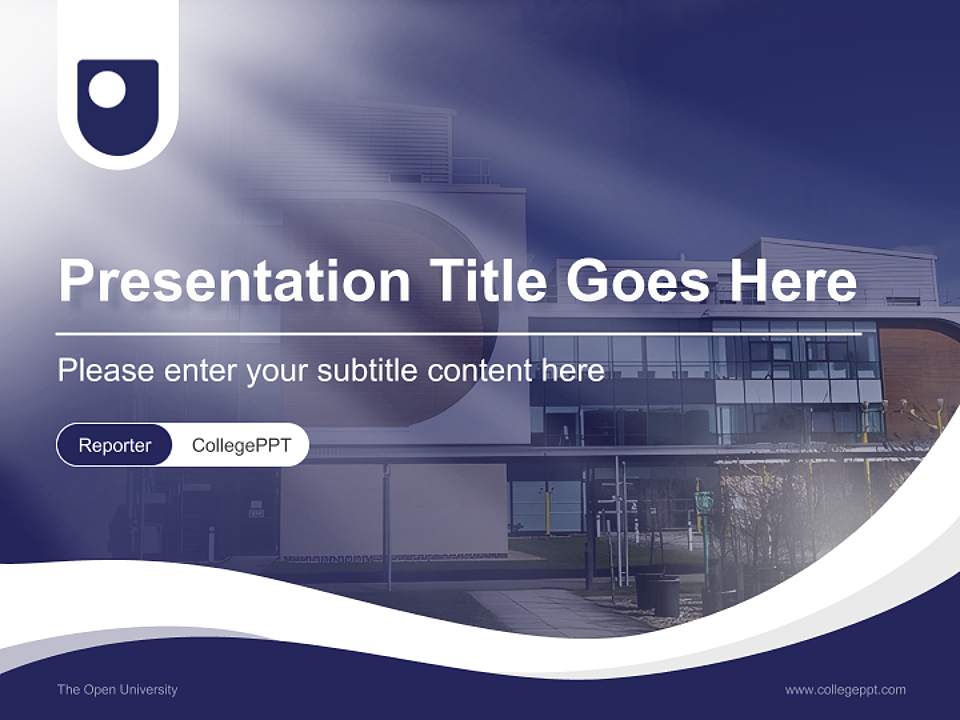 Presentation Title Goes Here

Please enter your subtitle content here

Reporter CollegePPT

The Open University

www.collegeppt.com